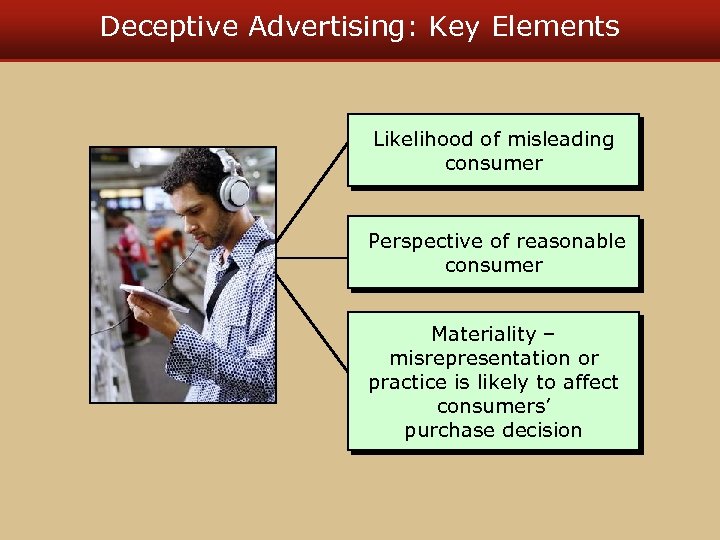 Deceptive Advertising: Key Elements

Likelihood of misleading consumer

Perspective of reasonable consumer

Materiality – misrepresentation or practice is likely to affect consumers' purchase decision